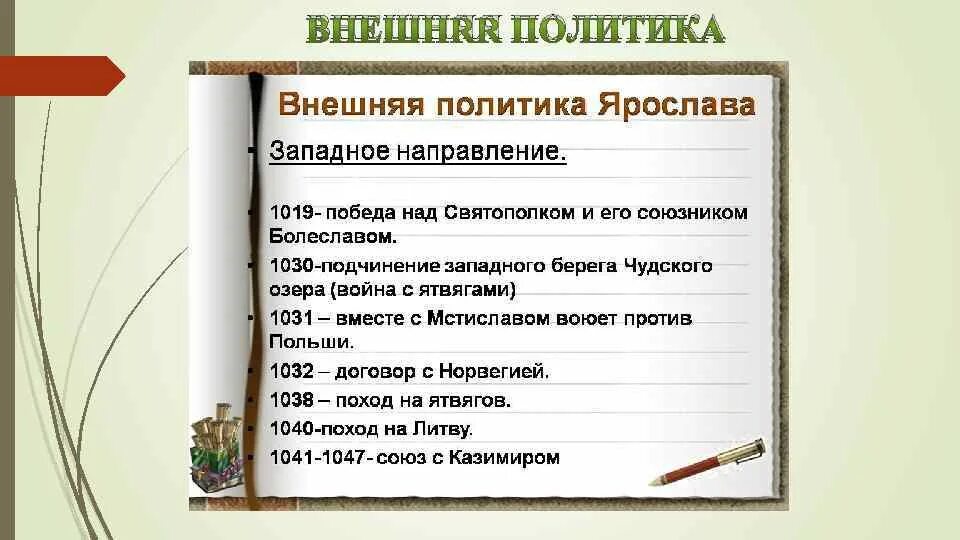 ВНЕШНЯЯ ПОЛИТИКА

Внешняя политика Ярослава

• Западное направление.

• 1019- победа над Святополком и его союзником Болеславом.
• 1030-подчинение западного берега Чудского озера (война с ятвягами)
• 1031 – вместе с Мстиславом воюет против Польши.
• 1032 – договор с Норвегией.
• 1038 – поход на ятвягов.
• 1040-поход на Литву.
• 1041-1047- союз с Казимиром